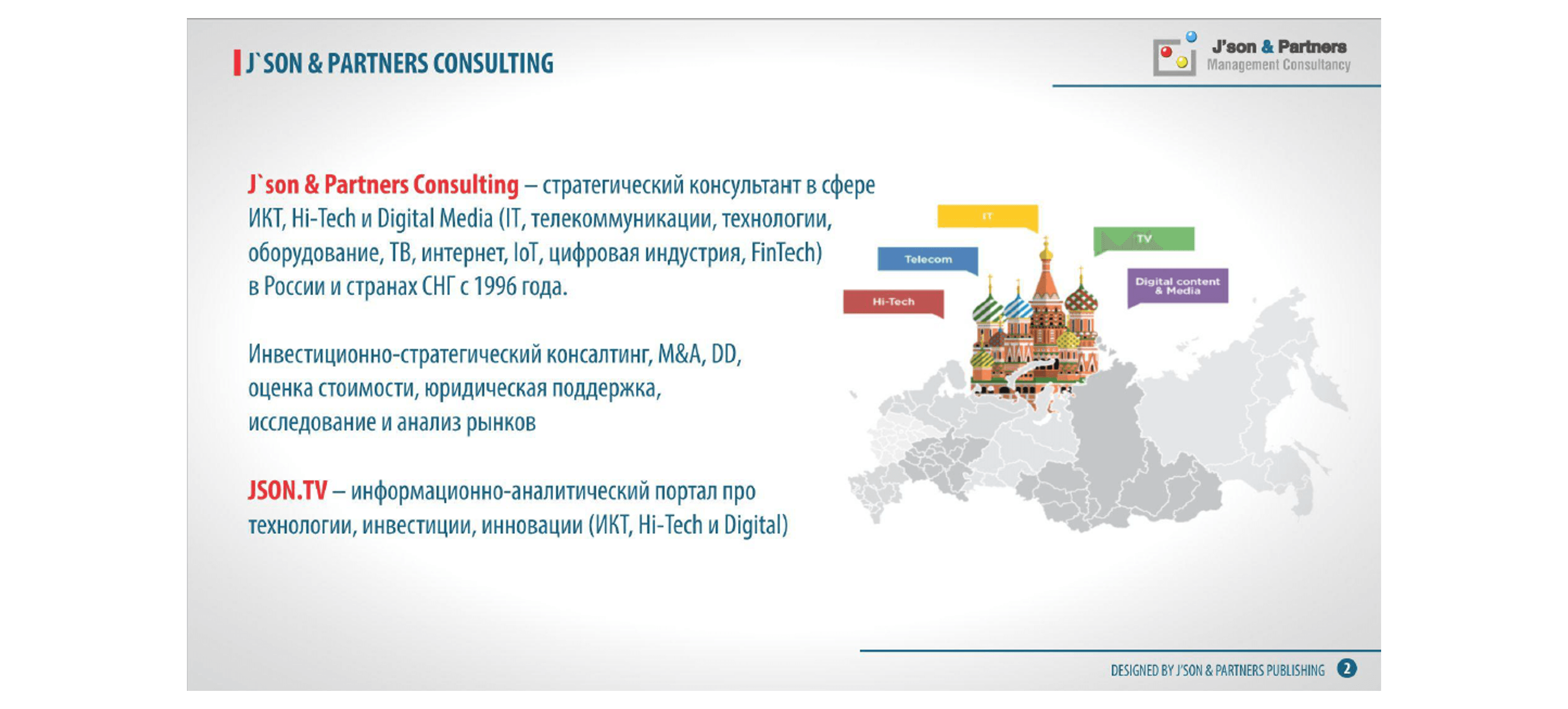 J`SON & PARTNERS CONSULTING

J'son & Partners
Management Consultancy

J`son & Partners Consulting – стратегический консультант в сфере ИКТ, Hi-Tech и Digital Media (IT, телекоммуникации, технологии, оборудование, ТВ, интернет, IoT, цифровая индустрия, FinTech) в России и странах СНГ с 1996 года.

Инвестиционно-стратегический консалтинг, M&A, DD, оценка стоимости, юридическая поддержка, исследование и анализ рынков

JSON.TV – информационно-аналитический портал про технологии, инвестиции, инновации (ИКТ, Hi-Tech и Digital)

IT
TV
Telecom
Digital content & Media
Hi-Tech

DESIGNED BY J'SON & PARTNERS PUBLISHING 2